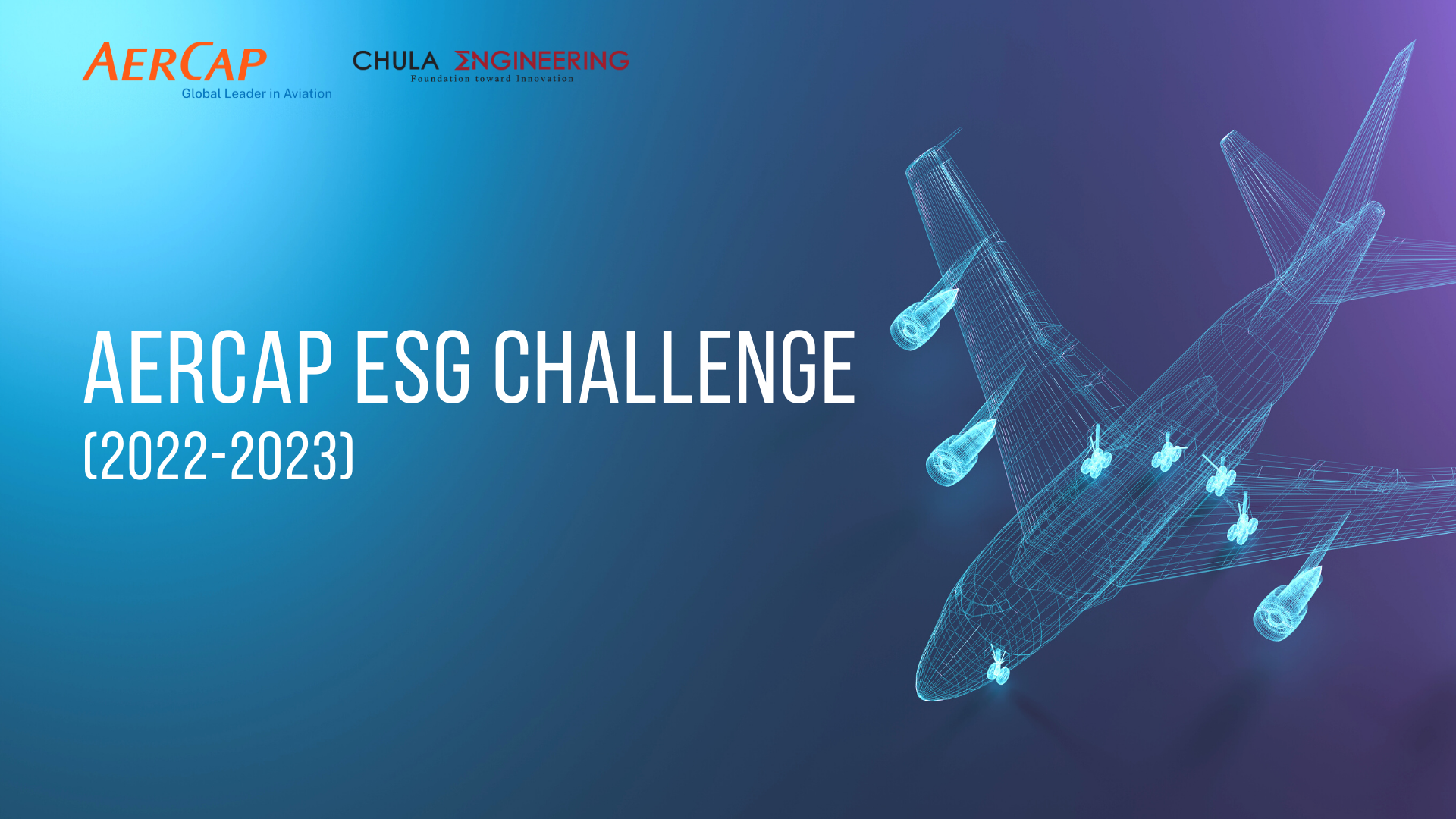 AERCAP
Global Leader in Aviation

CHULA ΣNGINEERING
Foundation toward Innovation

AERCAP ESG CHALLENGE
(2022-2023)